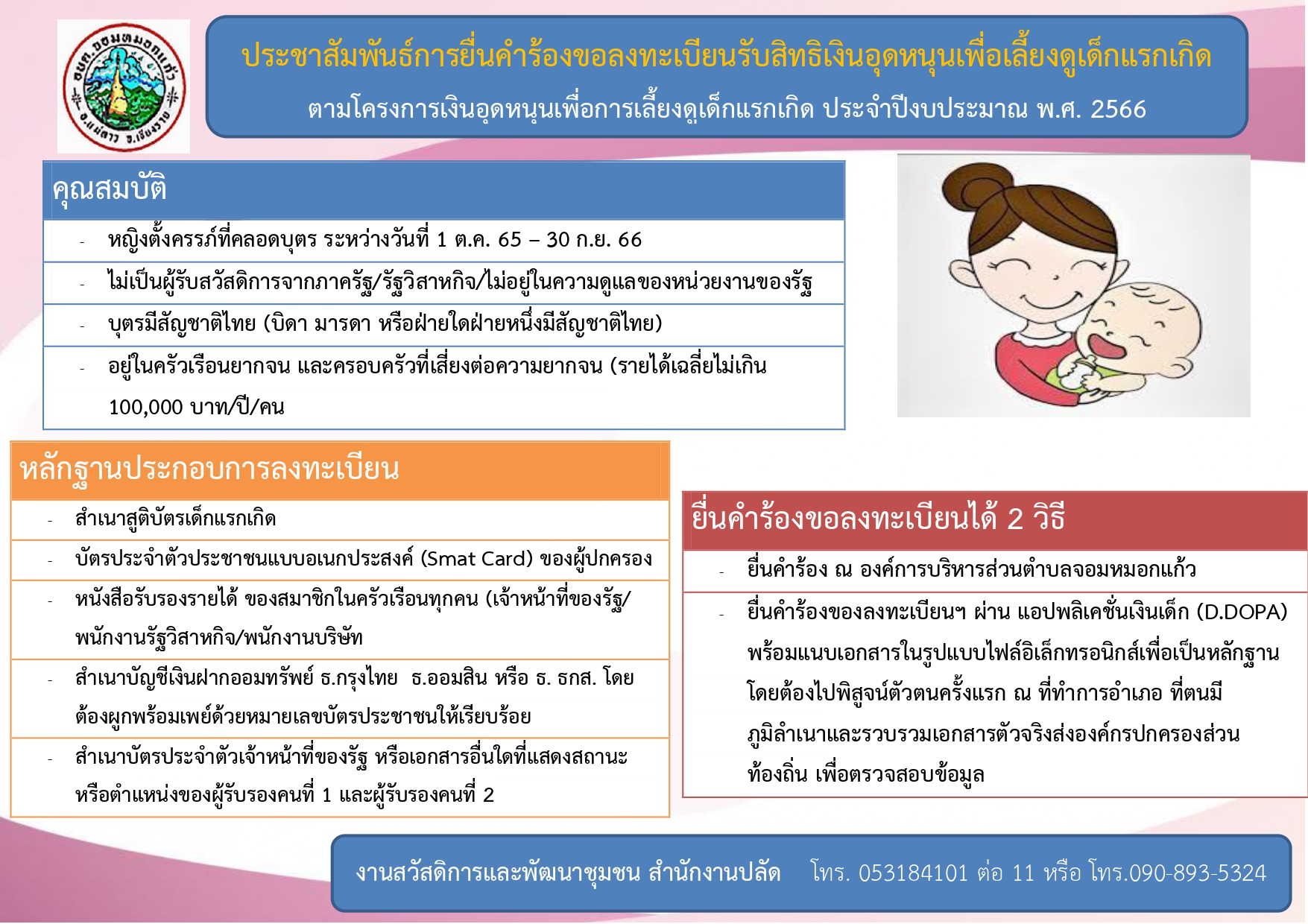 อบต.จอมหมอกแก้ว อ.แม่ลาว จ.เชียงราย

ประชาสัมพันธ์การยื่นคำร้องขอลงทะเบียนรับสิทธิเงินอุดหนุนเพื่อเลี้ยงดูเด็กแรกเกิด

ตามโครงการเงินอุดหนุนเพื่อการเลี้ยงดูเด็กแรกเกิด ประจำปีงบประมาณ พ.ศ. 2566

คุณสมบัติ

- หญิงตั้งครรภ์ที่คลอดบุตร ระหว่างวันที่ 1 ต.ค. 65 – 30 ก.ย. 66
- ไม่เป็นผู้รับสวัสดิการจากภาครัฐ/รัฐวิสาหกิจ/ไม่อยู่ในความดูแลของหน่วยงานของรัฐ
- บุตรมีสัญชาติไทย (บิดา มารดา หรือฝ่ายใดฝ่ายหนึ่งมีสัญชาติไทย)
- อยู่ในครัวเรือนยากจน และครอบครัวที่เสี่ยงต่อความยากจน (รายได้เฉลี่ยไม่เกิน 100,000 บาท/ปี/คน

หลักฐานประกอบการลงทะเบียน

- สำเนาสูติบัตรเด็กแรกเกิด
- บัตรประจำตัวประชาชนแบบอเนกประสงค์ (Smat Card) ของผู้ปกครอง
- หนังสือรับรองรายได้ ของสมาชิกในครัวเรือนทุกคน (เจ้าหน้าที่ของรัฐ/พนักงานรัฐวิสาหกิจ/พนักงานบริษัท
- สำเนาบัญชีเงินฝากออมทรัพย์ ธ.กรุงไทย ธ.ออมสิน หรือ ธ. ธกส. โดยต้องผูกพร้อมเพย์ด้วยหมายเลขบัตรประชาชนให้เรียบร้อย
- สำเนาบัตรประจำตัวเจ้าหน้าที่ของรัฐ หรือเอกสารอื่นใดที่แสดงสถานะหรือตำแหน่งของผู้รับรองคนที่ 1 และผู้รับรองคนที่ 2

ยื่นคำร้องขอลงทะเบียนได้ 2 วิธี

- ยื่นคำร้อง ณ องค์การบริหารส่วนตำบลจอมหมอกแก้ว
- ยื่นคำร้องของลงทะเบียนฯ ผ่าน แอปพลิเคชั่นเงินเด็ก (D.DOPA) พร้อมแนบเอกสารในรูปแบบไฟล์อิเล็กทรอนิกส์เพื่อเป็นหลักฐาน โดยต้องไปพิสูจน์ตัวตนครั้งแรก ณ ที่ทำการอำเภอ ที่ตนมีภูมิลำเนาและรวบรวมเอกสารตัวจริงส่งองค์กรปกครองส่วนท้องถิ่น เพื่อตรวจสอบข้อมูล

งานสวัสดิการและพัฒนาชุมชน สำนักงานปลัด โทร. 053184101 ต่อ 11 หรือ โทร.090-893-5324